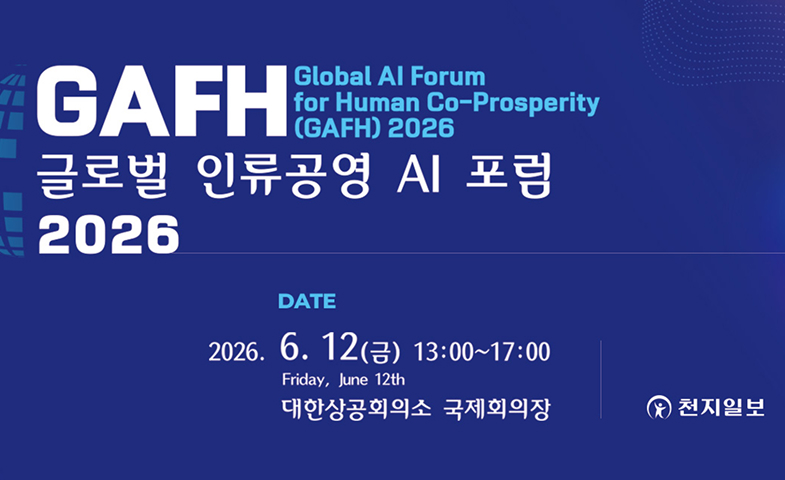 GAFH Global AI Forum for Human Co-Prosperity (GAFH) 2026

글로벌 인류공영 AI 포럼 2026

DATE

2026. 6. 12(금) 13:00~17:00

Friday, June 12th

대한상공회의소 국제회의장

천지일보